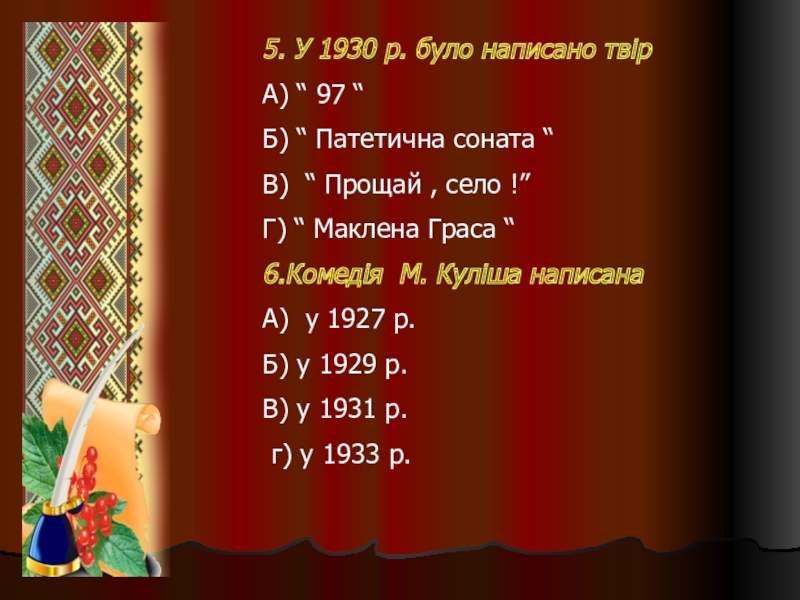 5. У 1930 р. було написано твір

А) “ 97 “

Б) “ Патетична соната “

В) “ Прощай , село !”

Г) “ Маклена Граса “

6.Комедія М. Куліша написана

А) у 1927 р.

Б) у 1929 р.

В) у 1931 р.

г) у 1933 р.